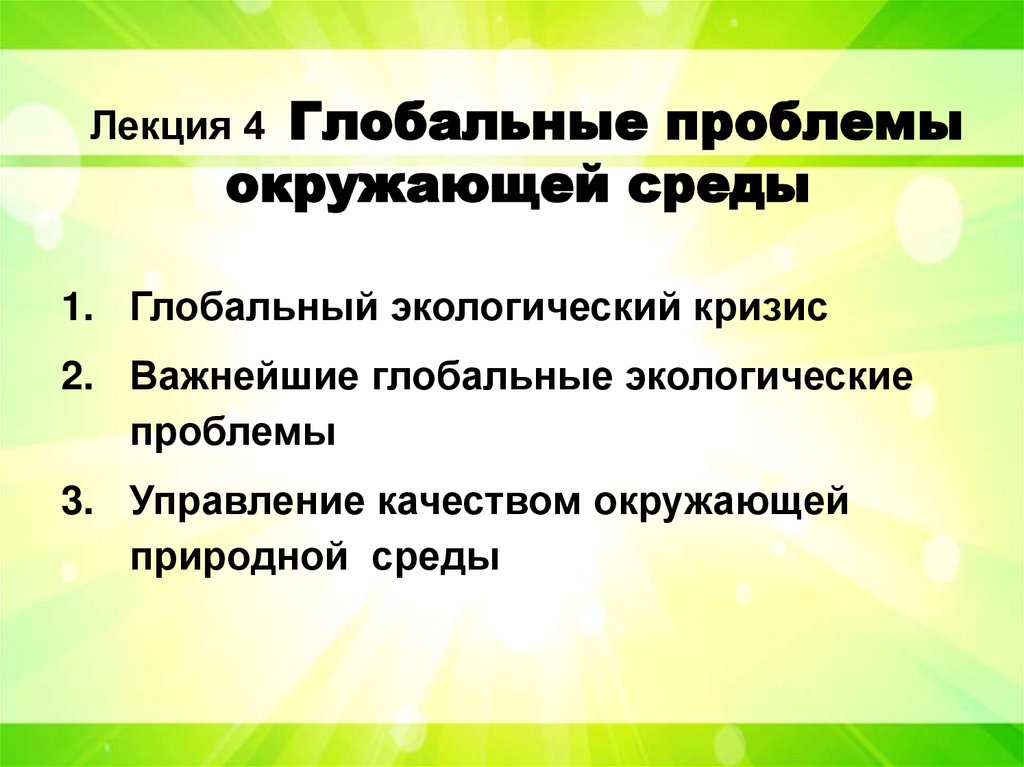 Лекция 4 Глобальные проблемы окружающей среды

1. Глобальный экологический кризис
2. Важнейшие глобальные экологические проблемы
3. Управление качеством окружающей природной среды